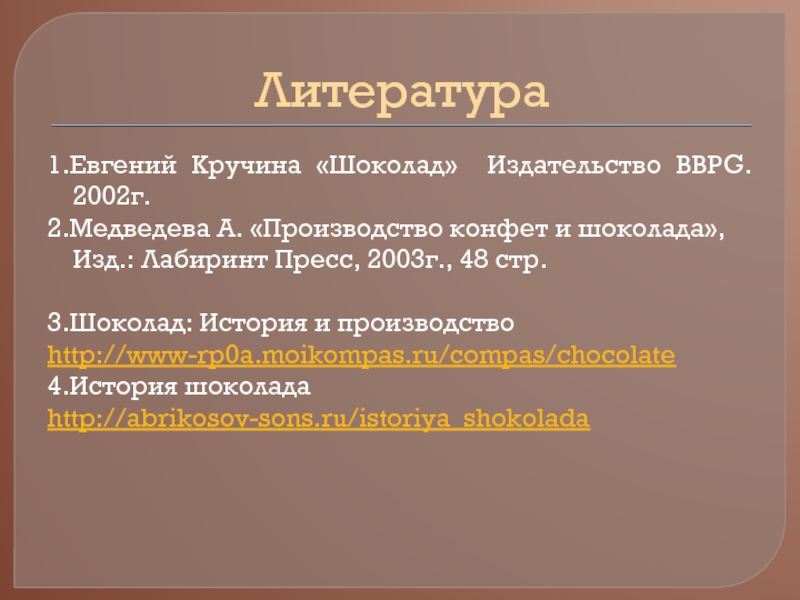 Литература

1.Евгений Кручина «Шоколад» Издательство BBPG. 2002г.
2.Медведева А. «Производство конфет и шоколада», Изд.: Лабиринт Пресс, 2003г., 48 стр.

3.Шоколад: История и производство http://www-rp0a.moikompas.ru/compas/chocolate
4.История шоколада http://abrikosov-sons.ru/istoriya_shokolada